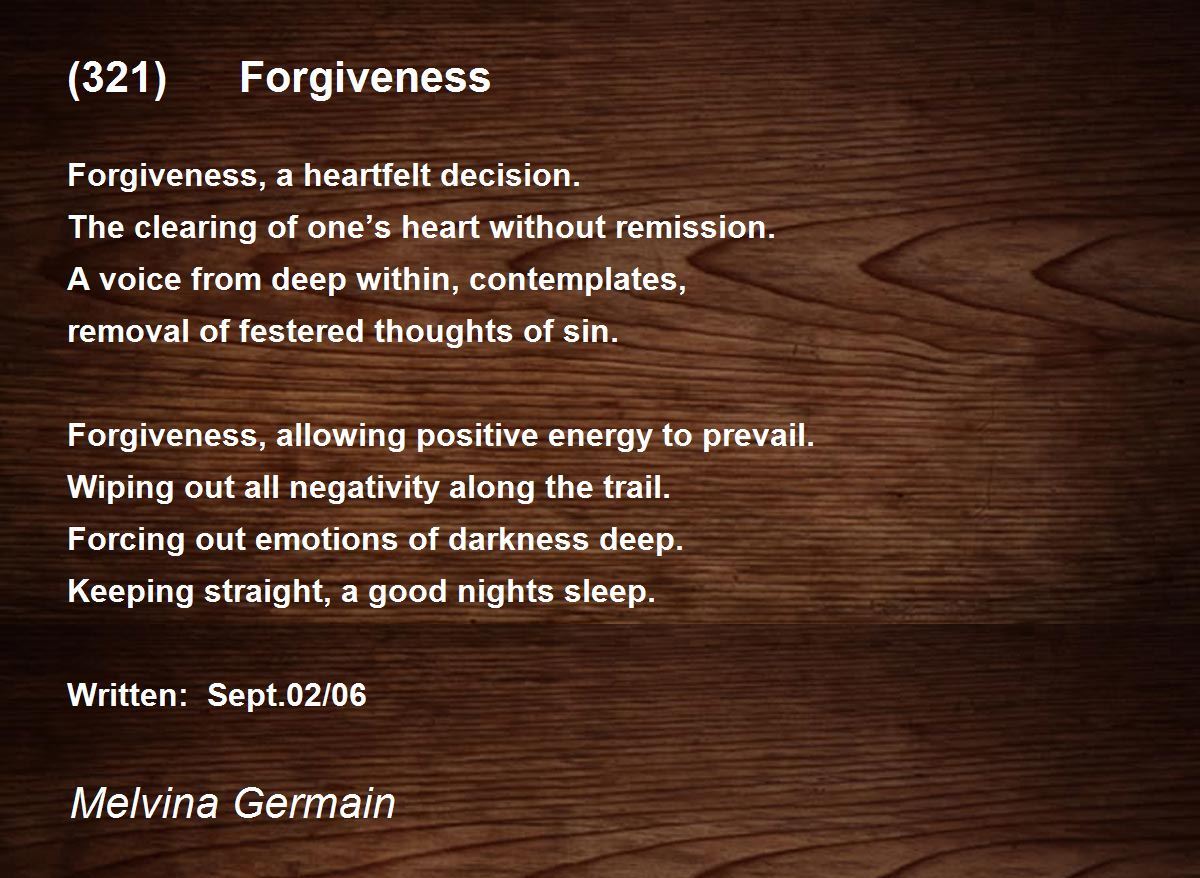 (321) Forgiveness

Forgiveness, a heartfelt decision.
The clearing of one’s heart without remission.
A voice from deep within, contemplates,
removal of festered thoughts of sin.

Forgiveness, allowing positive energy to prevail.
Wiping out all negativity along the trail.
Forcing out emotions of darkness deep.
Keeping straight, a good nights sleep.

Written: Sept.02/06

Melvina Germain